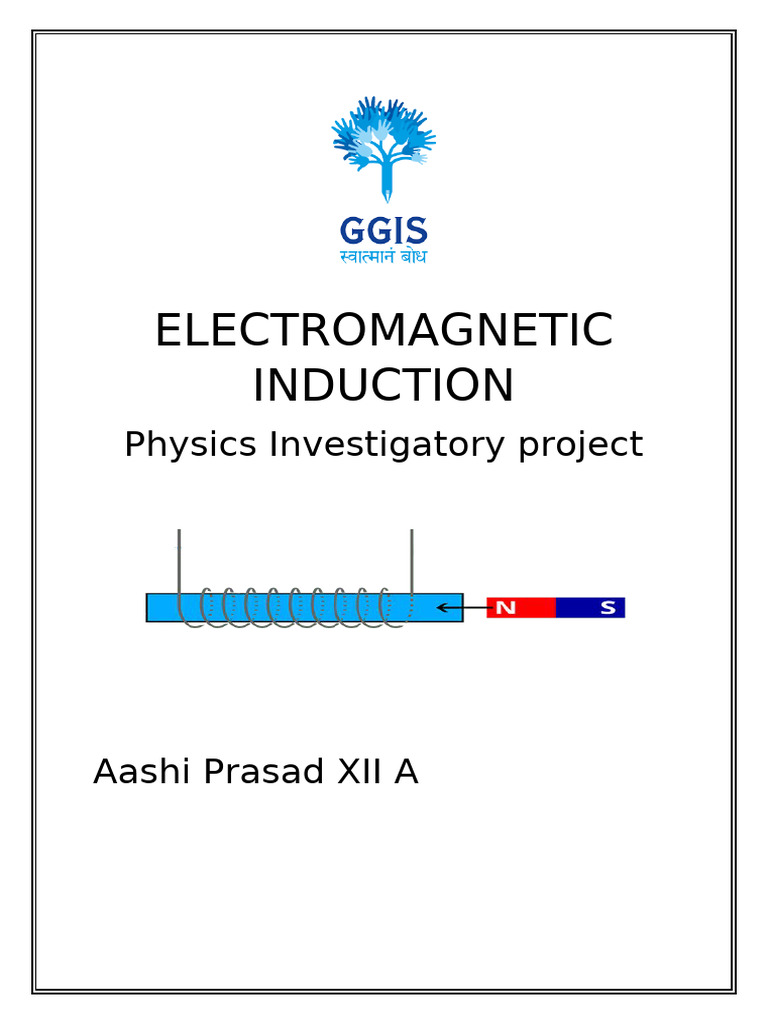 GGIS
स्वात्मानं बोध

ELECTROMAGNETIC INDUCTION

Physics Investigatory project

N S

Aashi Prasad XII A